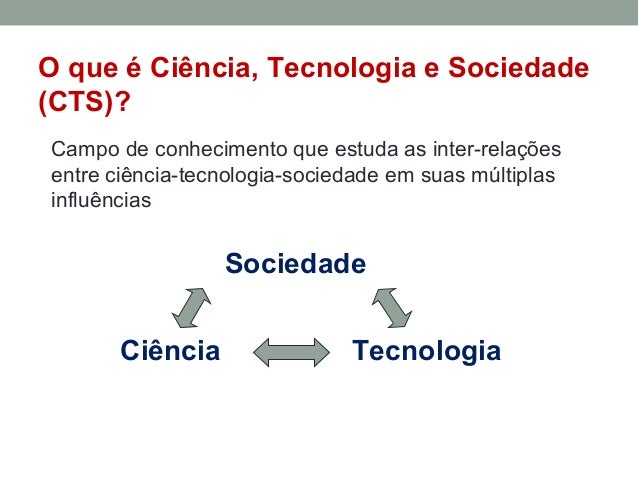 O que é Ciência, Tecnologia e Sociedade (CTS)?

Campo de conhecimento que estuda as inter-relações entre ciência-tecnologia-sociedade em suas múltiplas influências

Sociedade

Ciência

Tecnologia